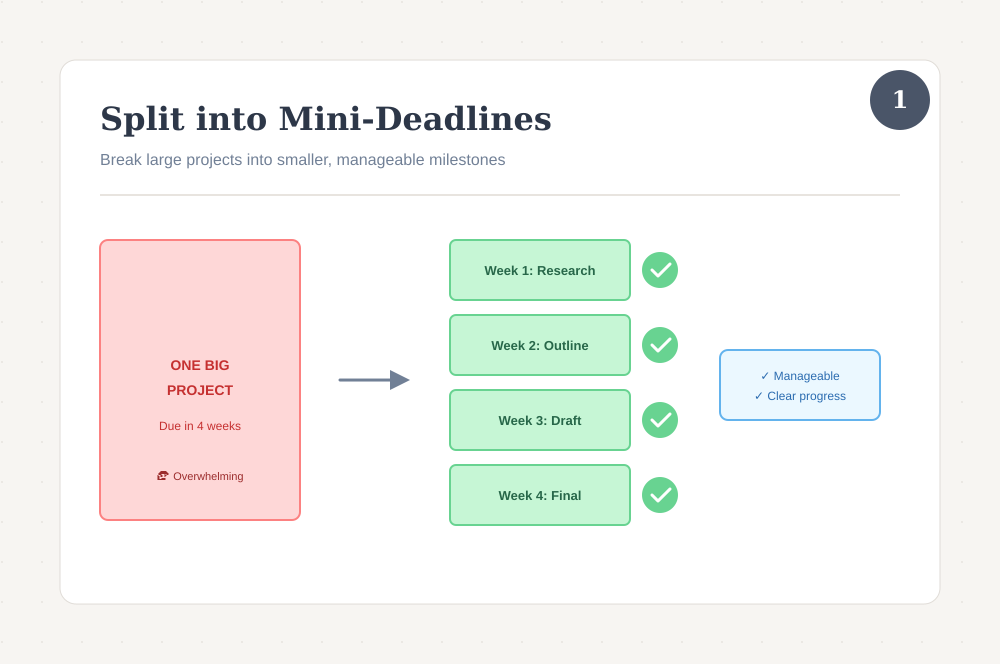 1

Split into Mini-Deadlines

Break large projects into smaller, manageable milestones

ONE BIG PROJECT

Due in 4 weeks

😰 Overwhelming

Week 1: Research

Week 2: Outline

Week 3: Draft

Week 4: Final

✓ Manageable
✓ Clear progress